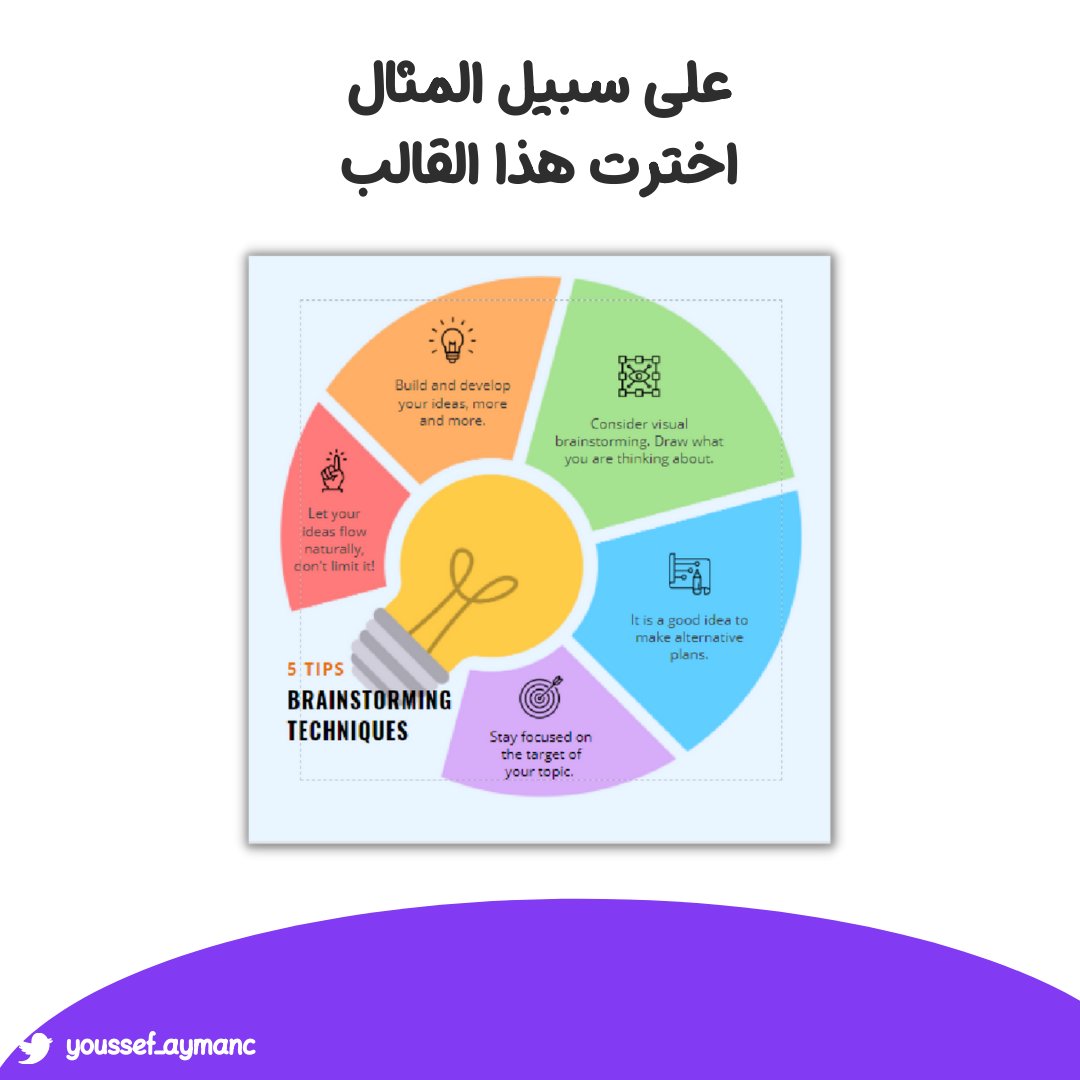 على سبيل المثال
اخترت هذا القالب

Let your ideas flow naturally, don't limit it!

Build and develop your ideas, more and more.

Consider visual brainstorming. Draw what you are thinking about.

It is a good idea to make alternative plans.

Stay focused on the target of your topic.

5 TIPS
BRAINSTORMING TECHNIQUES

youssef_aymanc